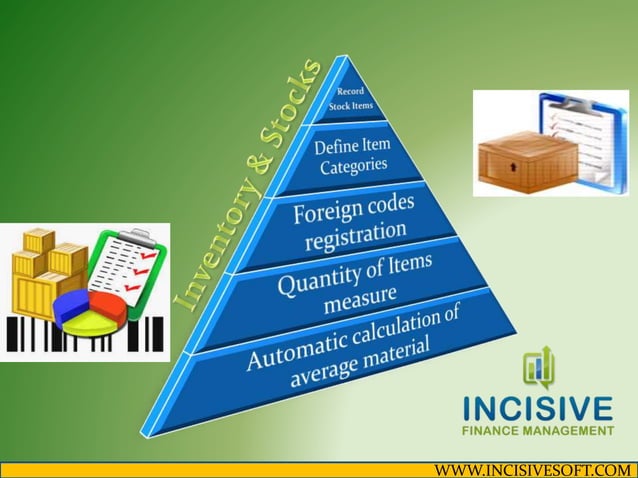 Inventory & Stocks

Record Stock Items

Define Item Categories

Foreign codes registration

Quantity of Items measure

Automatic calculation of average material

INCISIVE
FINANCE MANAGEMENT

WWW.INCISIVESOFT.COM